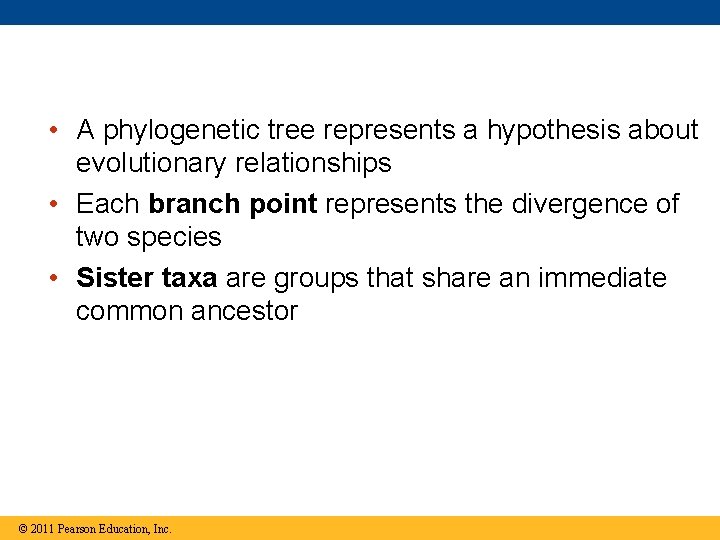 • A phylogenetic tree represents a hypothesis about evolutionary relationships

• Each **branch point** represents the divergence of two species

• **Sister taxa** are groups that share an immediate common ancestor

© 2011 Pearson Education, Inc.